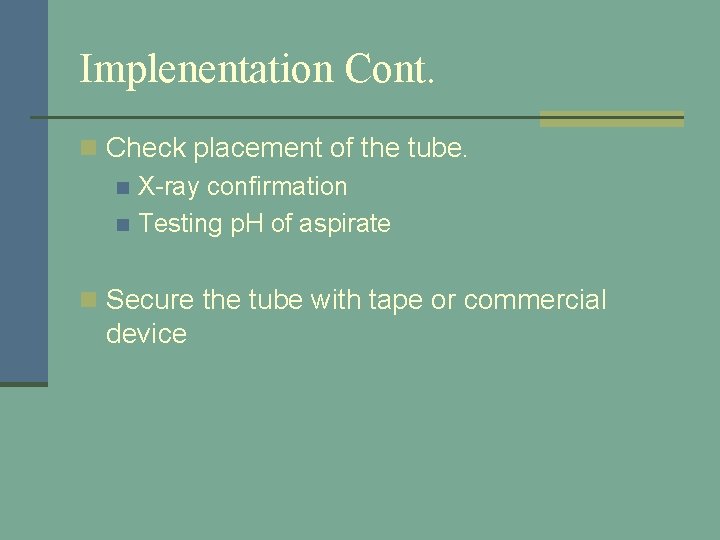 Implenentation Cont.

Check placement of the tube.

X-ray confirmation

Testing pH of aspirate

Secure the tube with tape or commercial device